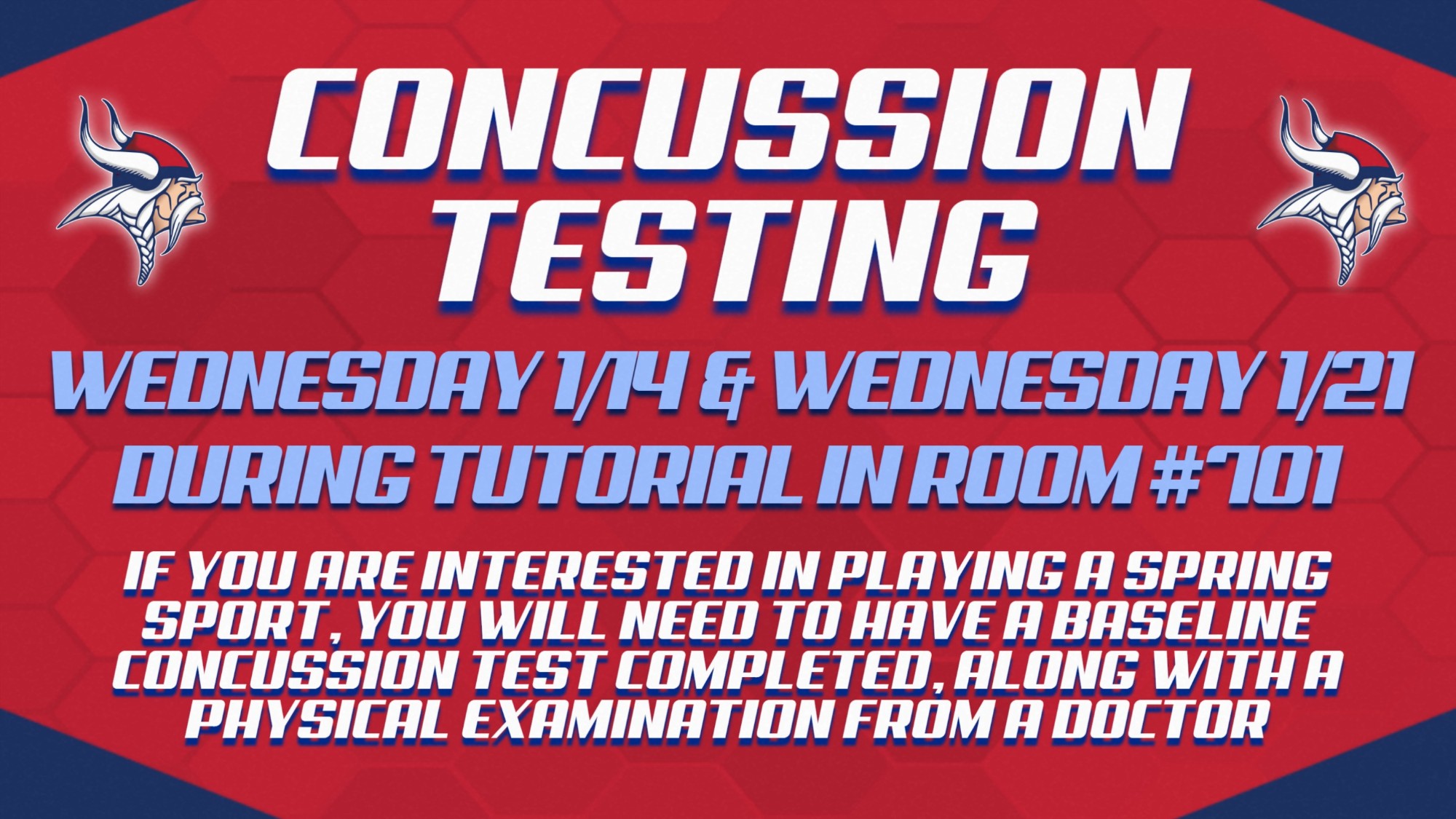 CONCUSSION TESTING

WEDNESDAY 1/14 & WEDNESDAY 1/21
DURING TUTORIAL IN ROOM #701

IF YOU ARE INTERESTED IN PLAYING A SPRING SPORT, YOU WILL NEED TO HAVE A BASELINE CONCUSSION TEST COMPLETED, ALONG WITH A PHYSICAL EXAMINATION FROM A DOCTOR